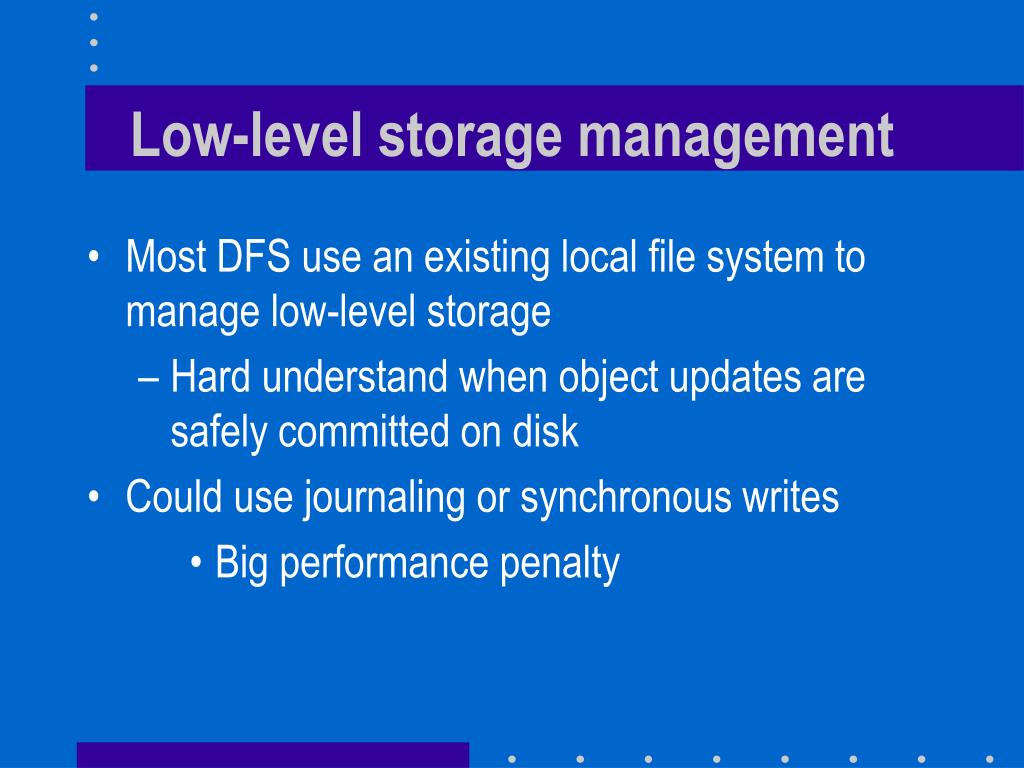 Low-level storage management

• Most DFS use an existing local file system to manage low-level storage
– Hard understand when object updates are safely committed on disk
• Could use journaling or synchronous writes
• Big performance penalty